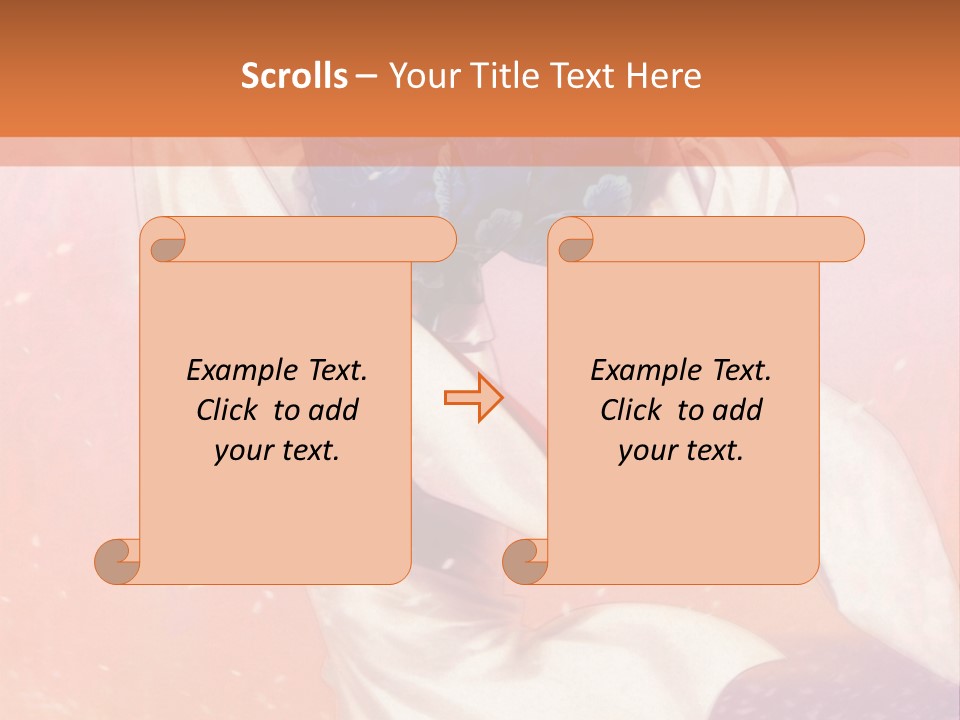 Scrolls – Your Title Text Here

Example Text. Click to add your text.

Example Text. Click to add your text.